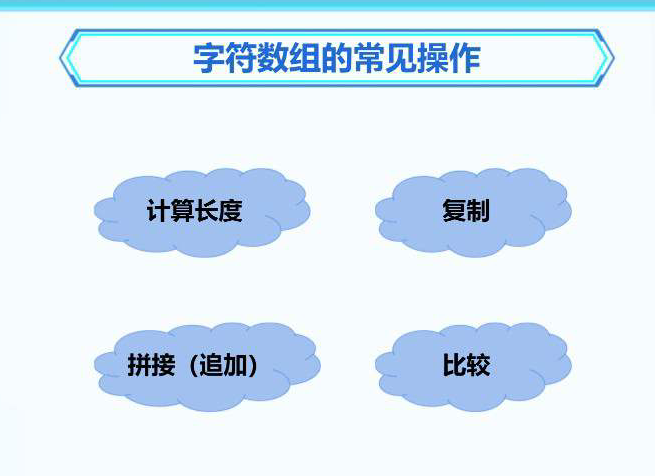 字符数组的常见操作

计算长度

复制

拼接（追加）

比较